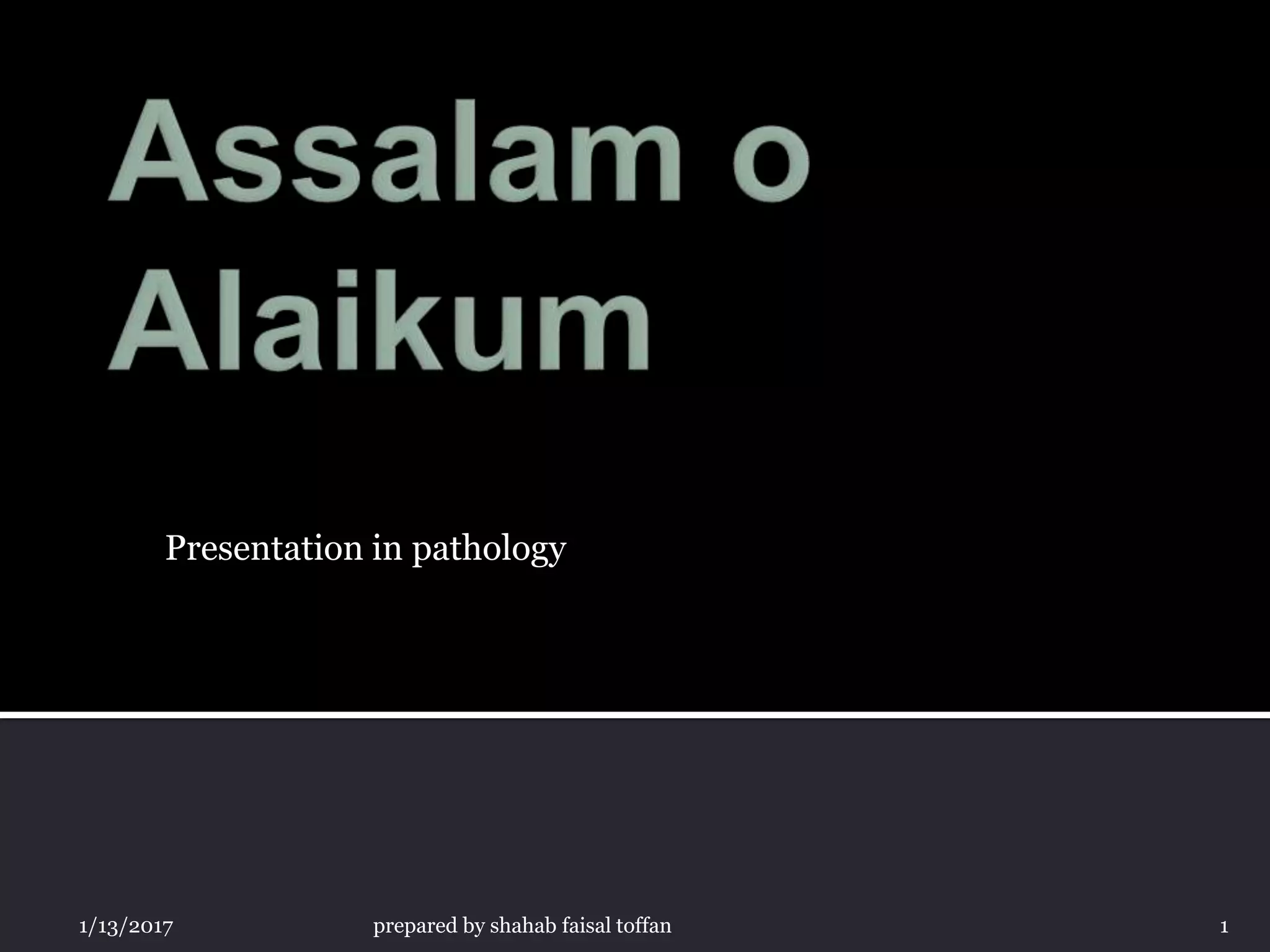 Assalam o Alaikum

Presentation in pathology

1/13/2017 prepared by shahab faisal toffan 1